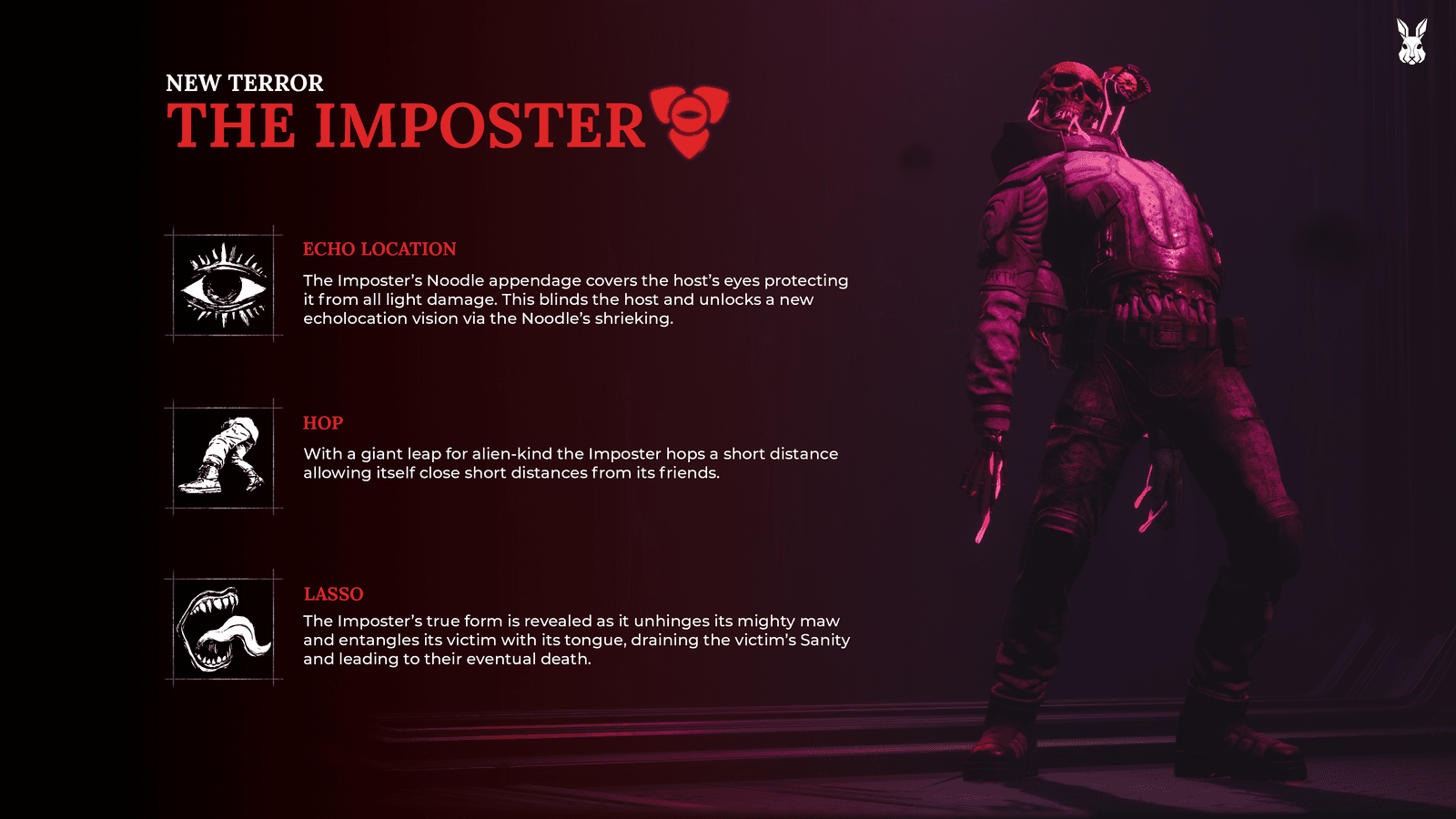 NEW TERROR
THE IMPOSTER

ECHO LOCATION
The Imposter's Noodle appendage covers the host's eyes protecting it from all light damage. This blinds the host and unlocks a new echolocation vision via the Noodle's shrieking.

HOP
With a giant leap for alien-kind the Imposter hops a short distance allowing itself close short distances from its friends.

LASSO
The Imposter's true form is revealed as it unhinges its mighty maw and entangles its victim with its tongue, draining the victim's Sanity and leading to their eventual death.